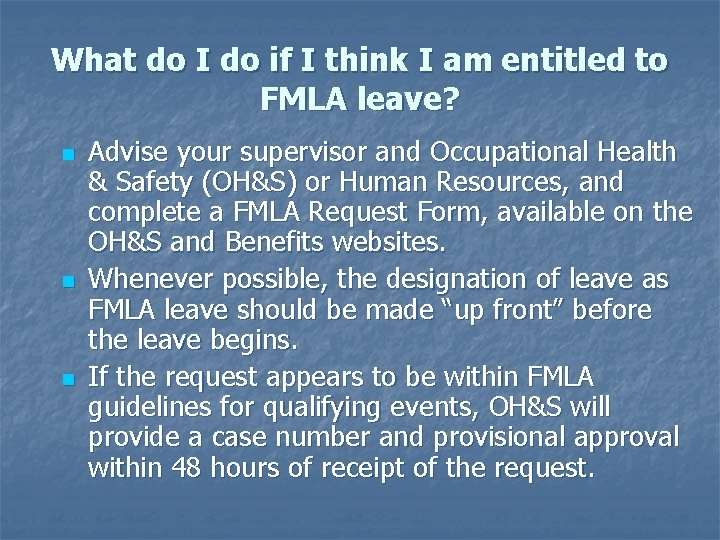 What do I do if I think I am entitled to FMLA leave?

Advise your supervisor and Occupational Health & Safety (OH&S) or Human Resources, and complete a FMLA Request Form, available on the OH&S and Benefits websites.

Whenever possible, the designation of leave as FMLA leave should be made “up front” before the leave begins.

If the request appears to be within FMLA guidelines for qualifying events, OH&S will provide a case number and provisional approval within 48 hours of receipt of the request.